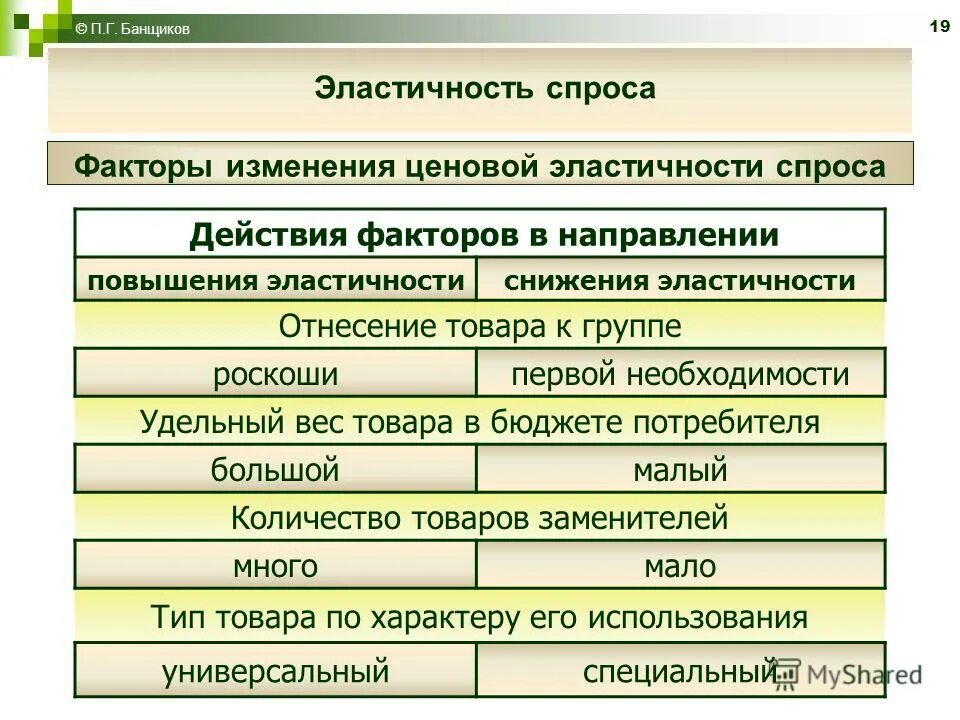 © П.Г. Банщиков

19

Эластичность спроса

Факторы изменения ценовой эластичности спроса

| Действия факторов в направлении | |
|---|---|
| повышения эластичности | снижения эластичности |
| Отнесение товара к группе | |
| роскоши | первой необходимости |
| Удельный вес товара в бюджете потребителя | |
| большой | малый |
| Количество товаров заменителей | |
| много | мало |
| Тип товара по характеру его использования | |
| универсальный | специальный |

MyShared